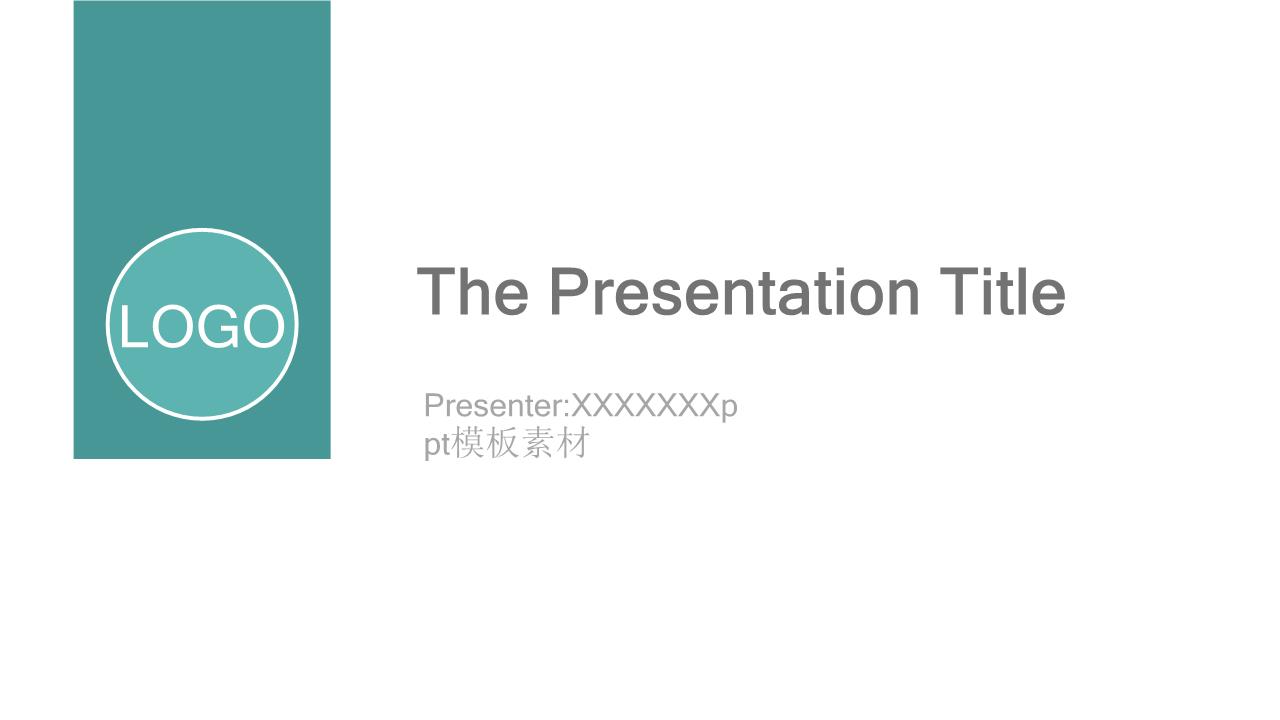 LOGO

The Presentation Title

Presenter:XXXXXXXppt模板素材